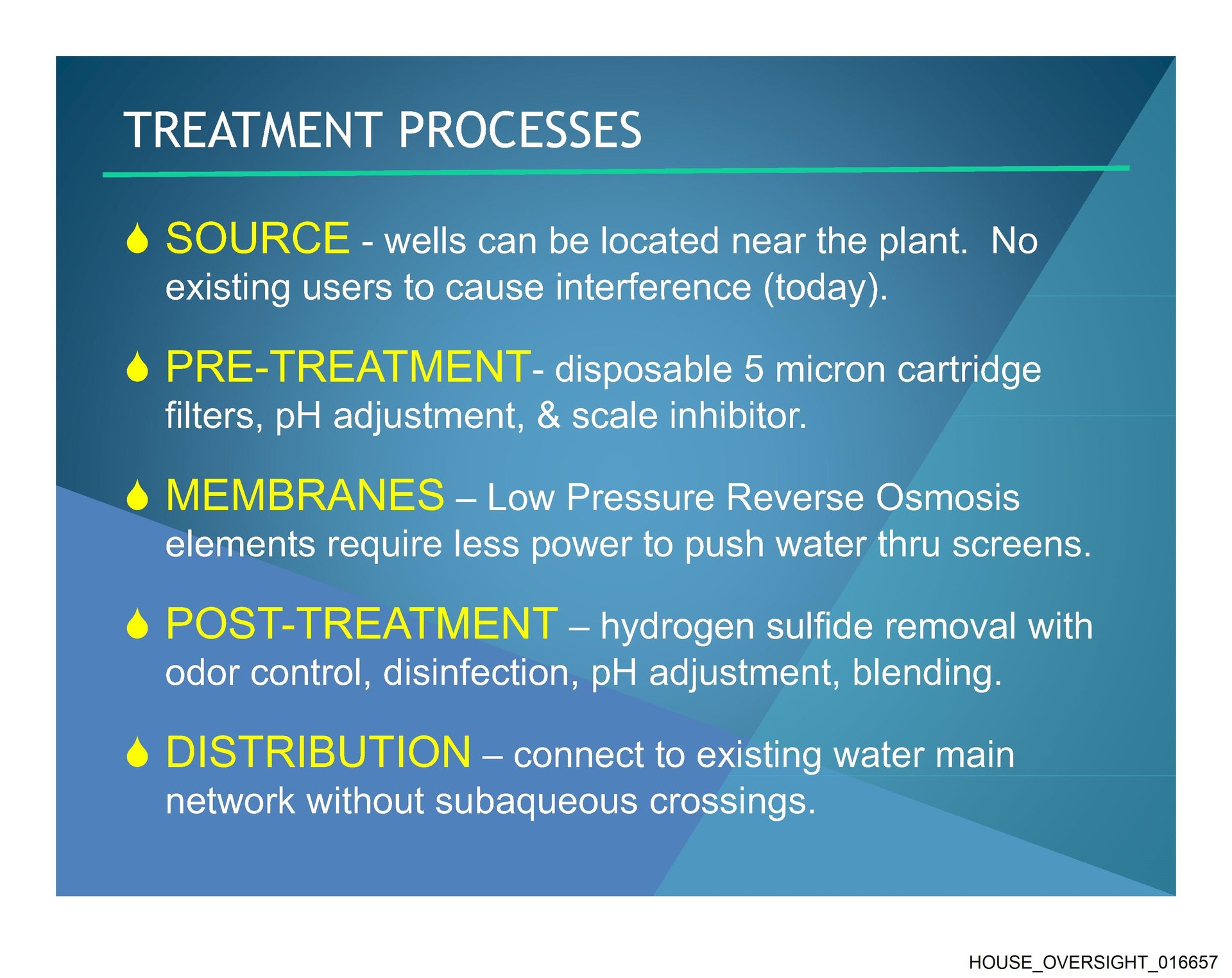 TREATMENT PROCESSES

SOURCE - wells can be located near the plant. No existing users to cause interference (today).

PRE-TREATMENT- disposable 5 micron cartridge filters, pH adjustment, & scale inhibitor.

MEMBRANES – Low Pressure Reverse Osmosis elements require less power to push water thru screens.

POST-TREATMENT – hydrogen sulfide removal with odor control, disinfection, pH adjustment, blending.

DISTRIBUTION – connect to existing water main network without subaqueous crossings.

HOUSE_OVERSIGHT_016657